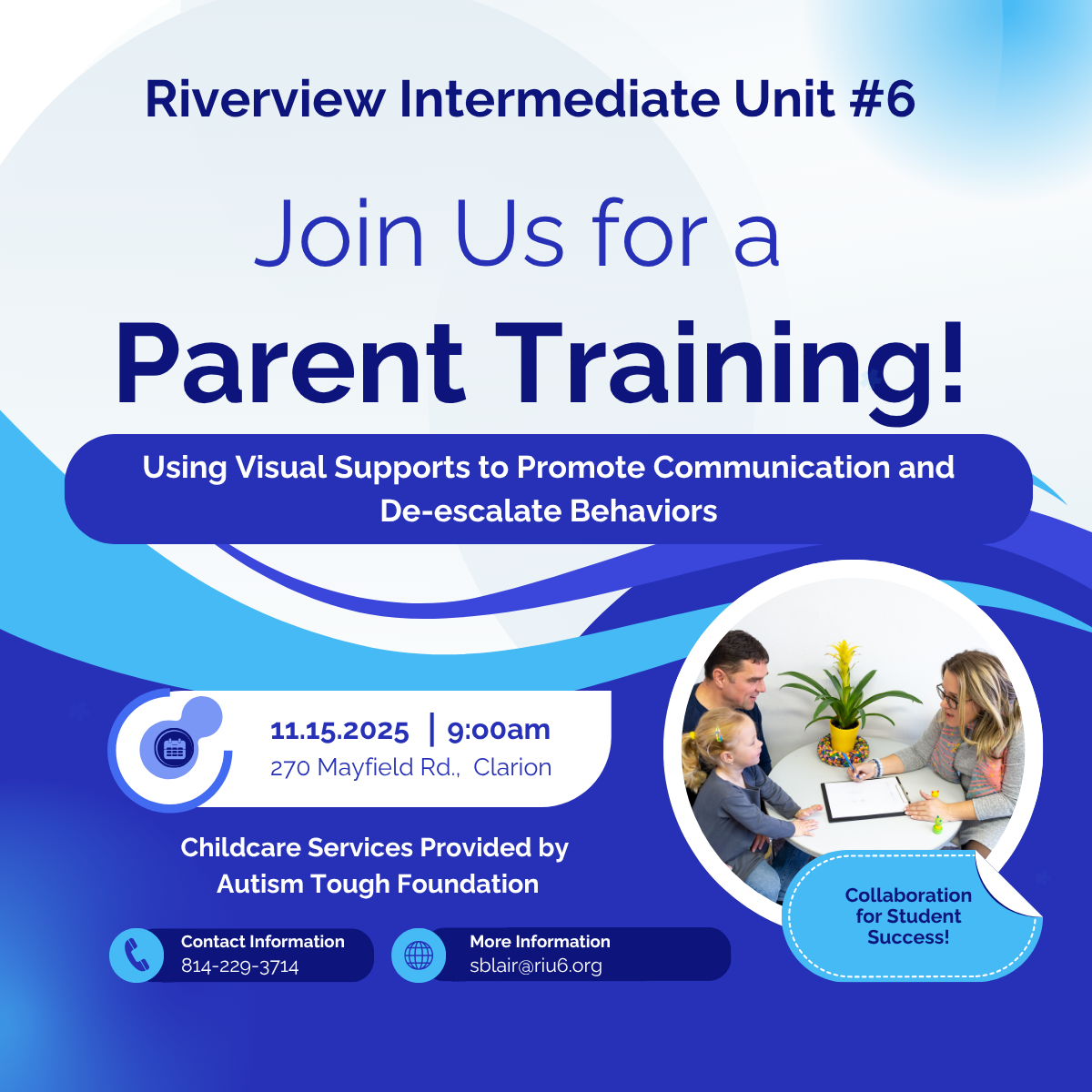 Riverview Intermediate Unit #6

Join Us for a

Parent Training!

Using Visual Supports to Promote Communication and De-escalate Behaviors

11.15.2025 | 9:00am
270 Mayfield Rd., Clarion

Childcare Services Provided by Autism Tough Foundation

Contact Information
814-229-3714

More Information
sblair@riu6.org

Collaboration for Student Success!